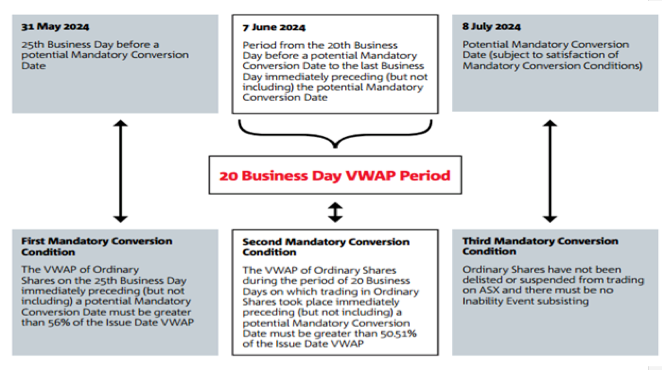 31 May 2024

25th Business Day before a potential Mandatory Conversion Date

7 June 2024

Period from the 20th Business Day before a potential Mandatory Conversion Date to the last Business Day immediately preceding (but not including) the potential Mandatory Conversion Date

8 July 2024

Potential Mandatory Conversion Date (subject to satisfaction of Mandatory Conversion Conditions)

20 Business Day VWAP Period

First Mandatory Conversion Condition

The VWAP of Ordinary Shares on the 25th Business Day immediately preceding (but not including) a potential Mandatory Conversion Date must be greater than 56% of the Issue Date VWAP

Second Mandatory Conversion Condition

The VWAP of Ordinary Shares during the period of 20 Business Days on which trading in Ordinary Shares took place immediately preceding (but not including) a potential Mandatory Conversion Date must be greater than 50.51% of the Issue Date VWAP

Third Mandatory Conversion Condition

Ordinary Shares have not been delisted or suspended from trading on ASX and there must be no Inability Event subsisting